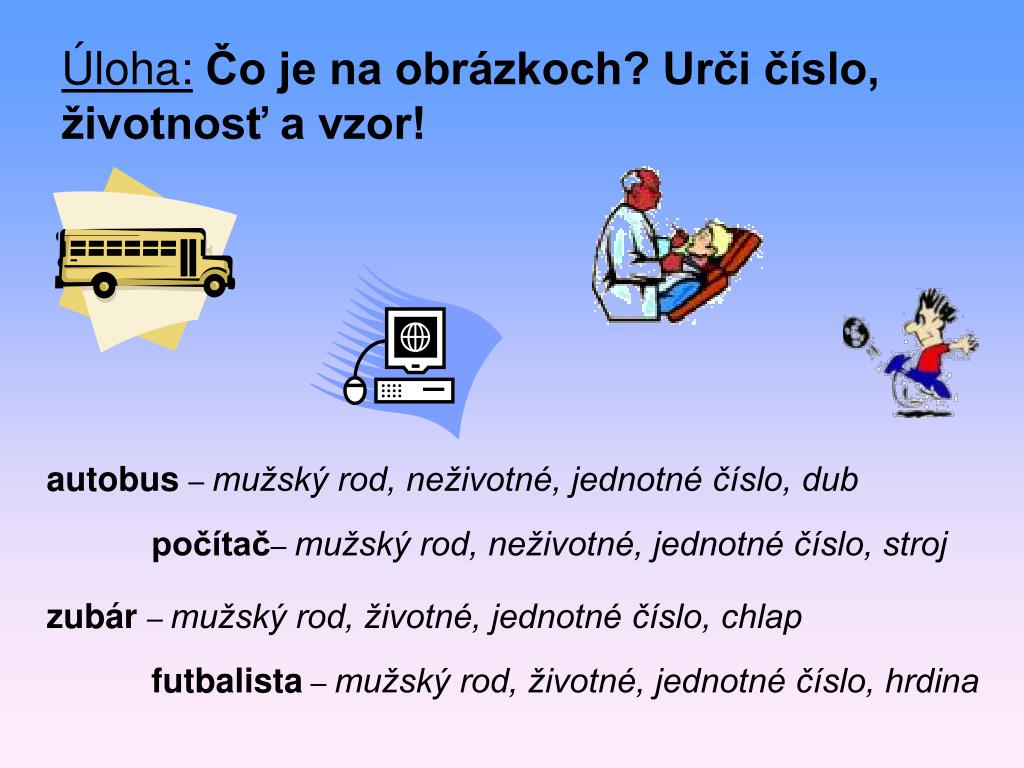 Úloha: Čo je na obrázkoch? Urči číslo, životnosť a vzor!

autobus – mužský rod, neživotné, jednotné číslo, dub

počítač– mužský rod, neživotné, jednotné číslo, stroj

zubár – mužský rod, životné, jednotné číslo, chlap

futbalista – mužský rod, životné, jednotné číslo, hrdina